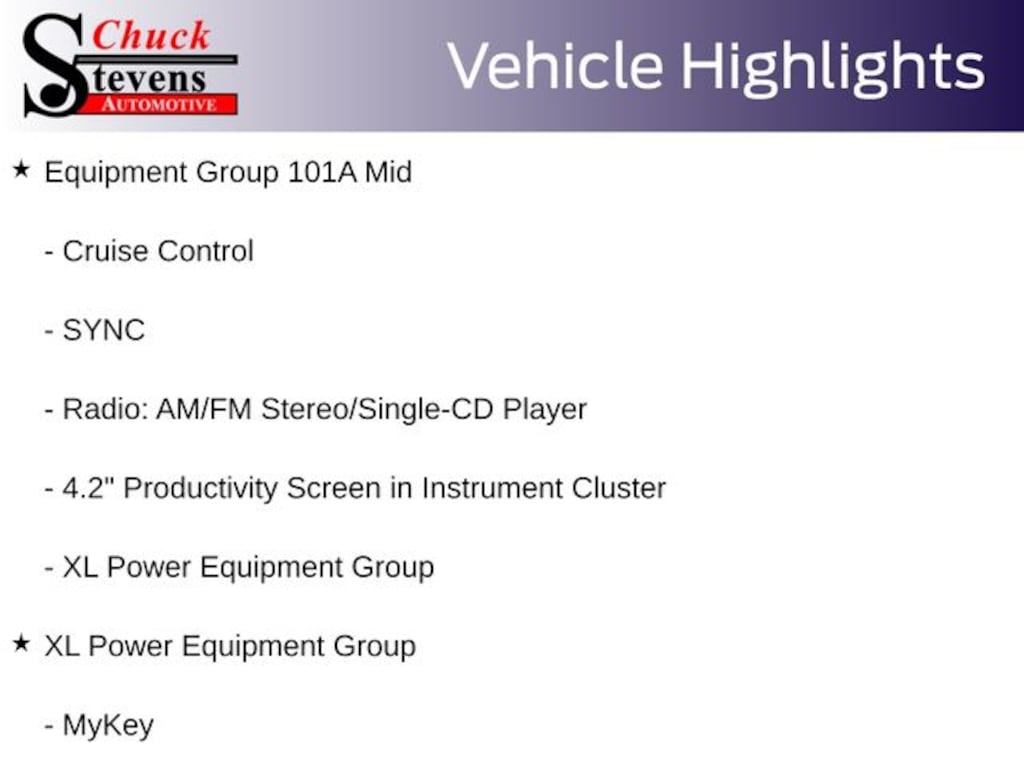 Chuck
Stevens
AUTOMOTIVE

Vehicle Highlights

★ Equipment Group 101A Mid

- Cruise Control

- SYNC

- Radio: AM/FM Stereo/Single-CD Player

- 4.2" Productivity Screen in Instrument Cluster

- XL Power Equipment Group

★ XL Power Equipment Group

- MyKey